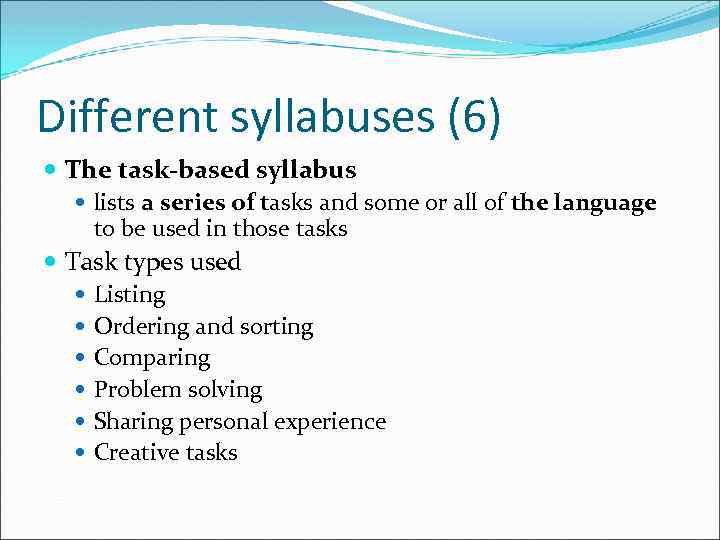 Different syllabuses (6)

- The task-based syllabus
  - lists a series of tasks and some or all of the language to be used in those tasks
- Task types used
  - Listing
  - Ordering and sorting
  - Comparing
  - Problem solving
  - Sharing personal experience
  - Creative tasks